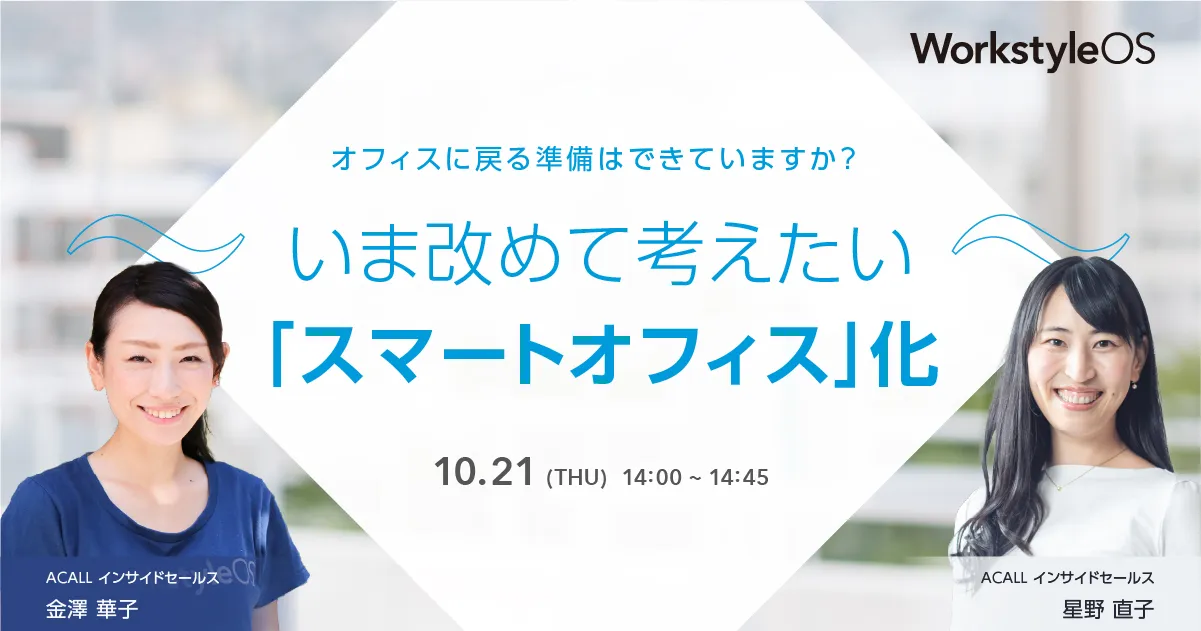 WorkstyleOS

オフィスに戻る準備はできていますか？

いま改めて考えたい
「スマートオフィス」化

10.21 (THU) 14:00 ~ 14:45

ACALL インサイドセールス
金澤 華子

ACALL インサイドセールス
星野 直子